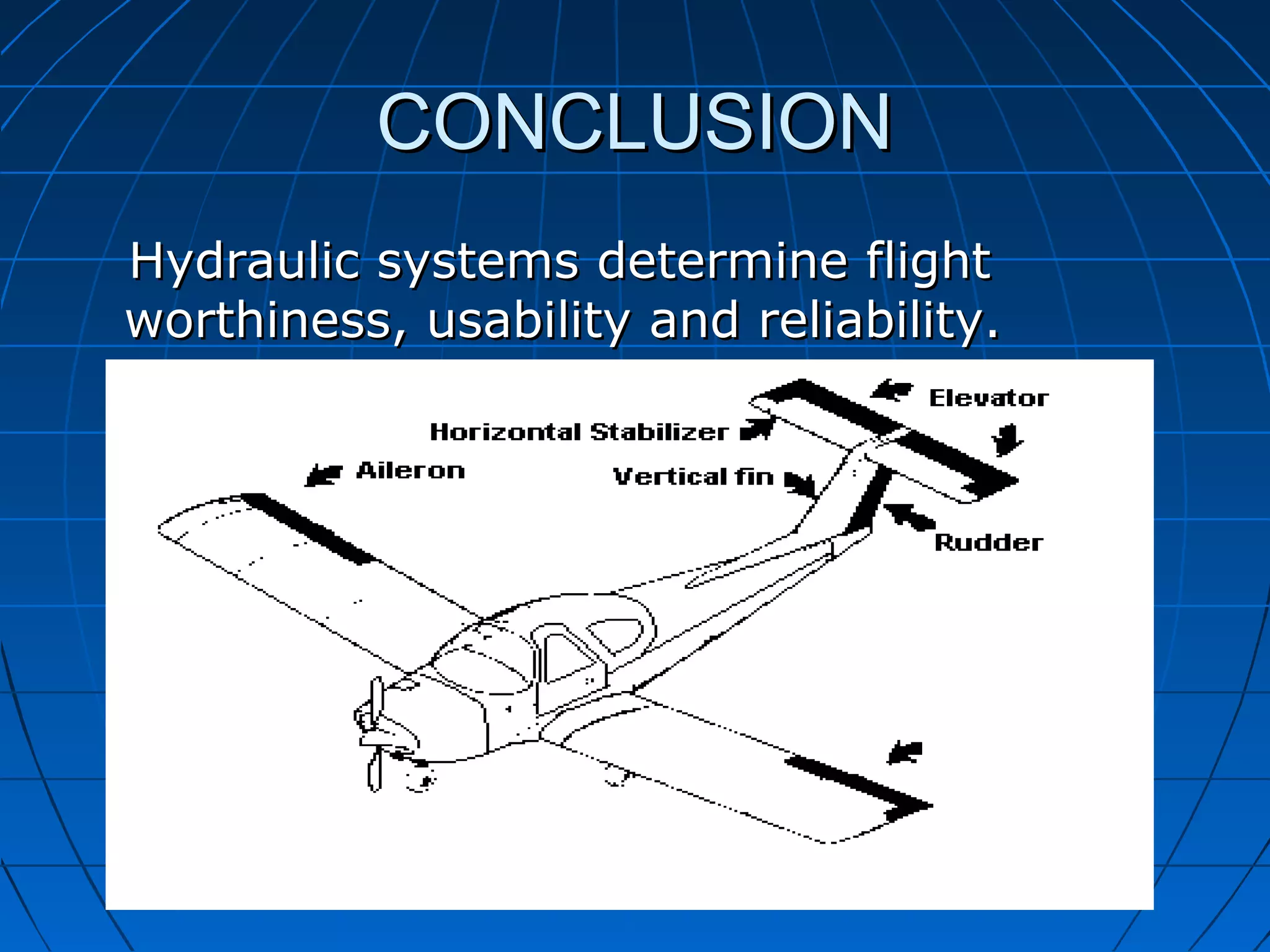 CONCLUSION

Hydraulic systems determine flight worthiness, usability and reliability.

Elevator
Horizontal Stabilizer
Aileron
Vertical fin
Rudder